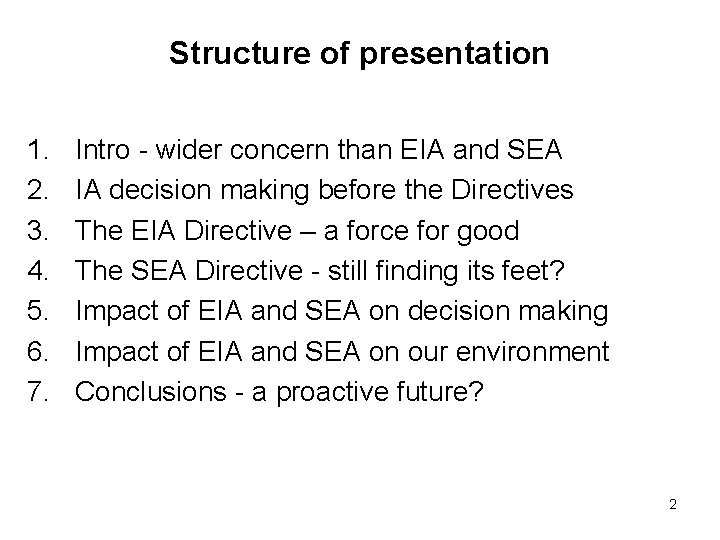 Structure of presentation

1. Intro - wider concern than EIA and SEA
2. IA decision making before the Directives
3. The EIA Directive – a force for good
4. The SEA Directive - still finding its feet?
5. Impact of EIA and SEA on decision making
6. Impact of EIA and SEA on our environment
7. Conclusions - a proactive future?

2